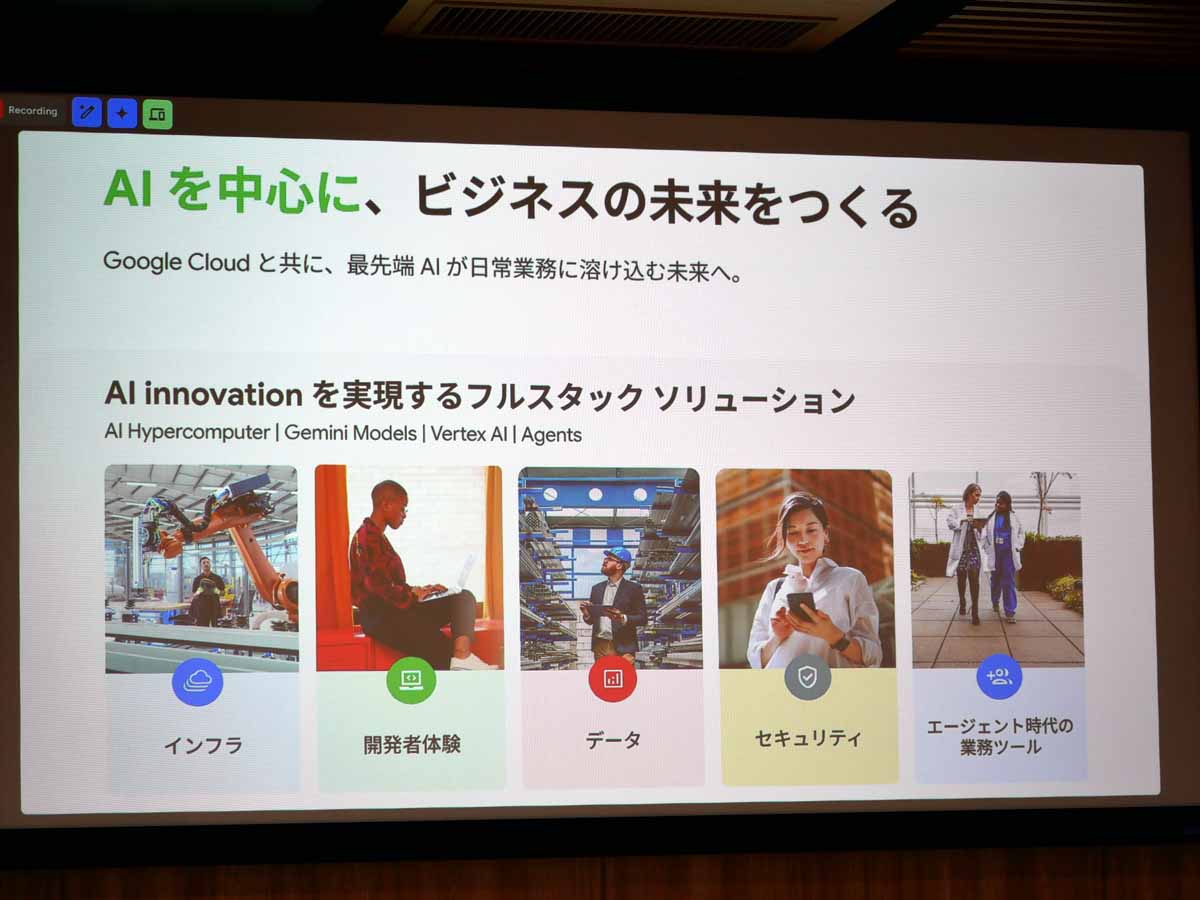 Recording

AI を中心に、ビジネスの未来をつくる

Google Cloud と共に、最先端 AI が日常業務に溶け込む未来へ。

AI innovation を実現するフルスタック ソリューション

AI Hypercomputer | Gemini Models | Vertex AI | Agents

インフラ

開発者体験

データ

セキュリティ

エージェント時代の業務ツール